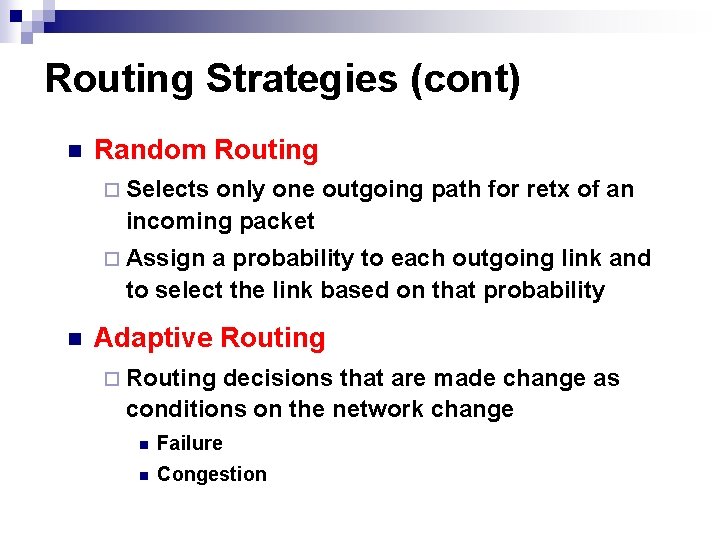 Routing Strategies (cont)

Random Routing

Selects only one outgoing path for retx of an incoming packet

Assign a probability to each outgoing link and to select the link based on that probability

Adaptive Routing

Routing decisions that are made change as conditions on the network change

Failure

Congestion